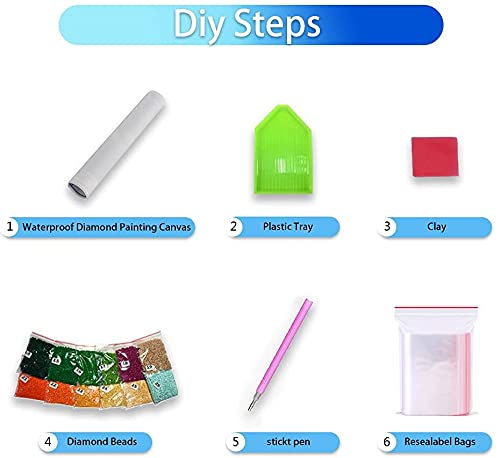 Diy Steps

1 Waterproof Diamond Painting Canvas

2 Plastic Tray

3 Clay

4 Diamond Beads

5 stickt pen

6 Resealabel Bags